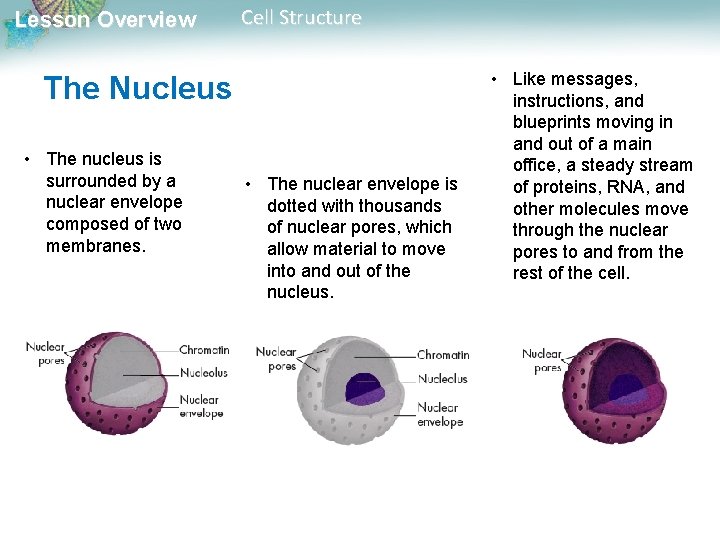 Lesson Overview Cell Structure

The Nucleus

• The nucleus is surrounded by a nuclear envelope composed of two membranes.

• The nuclear envelope is dotted with thousands of nuclear pores, which allow material to move into and out of the nucleus.

• Like messages, instructions, and blueprints moving in and out of a main office, a steady stream of proteins, RNA, and other molecules move through the nuclear pores to and from the rest of the cell.

Nuclear pores
Chromatin
Nucleolus
Nuclear envelope

Nuclear pores
Chromatin
Nucleolus
Nuclear envelope

Nuclear pores